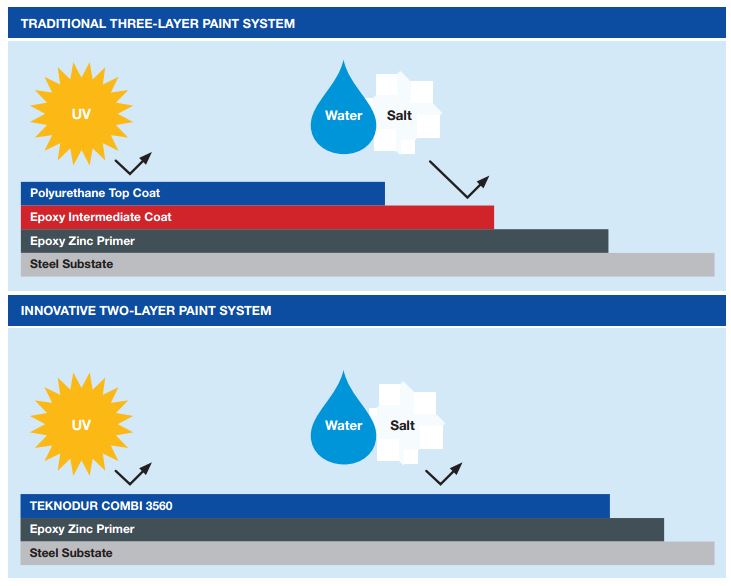 TRADITIONAL THREE-LAYER PAINT SYSTEM

UV

Water

Salt

Polyurethane Top Coat

Epoxy Intermediate Coat

Epoxy Zinc Primer

Steel Substate

INNOVATIVE TWO-LAYER PAINT SYSTEM

UV

Water

Salt

TEKNODUR COMBI 3560

Epoxy Zinc Primer

Steel Substate